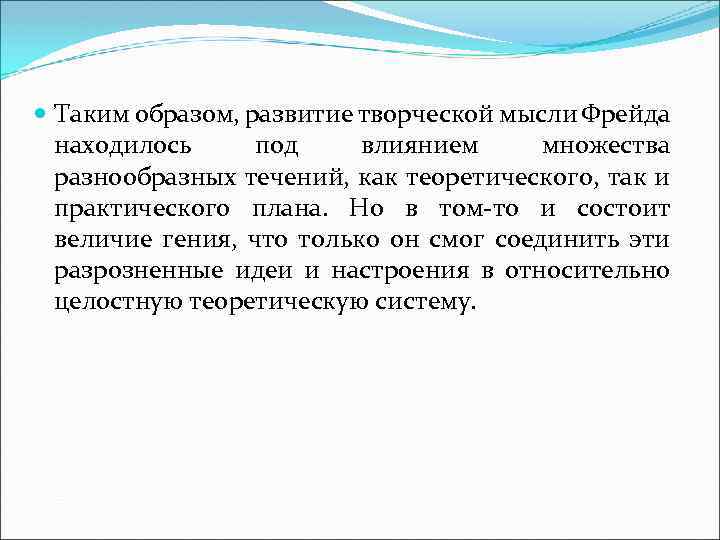 Таким образом, развитие творческой мысли Фрейда находилось под влиянием множества разнообразных течений, как теоретического, так и практического плана. Но в том-то и состоит величие гения, что только он смог соединить эти разрозненные идеи и настроения в относительно целостную теоретическую систему.